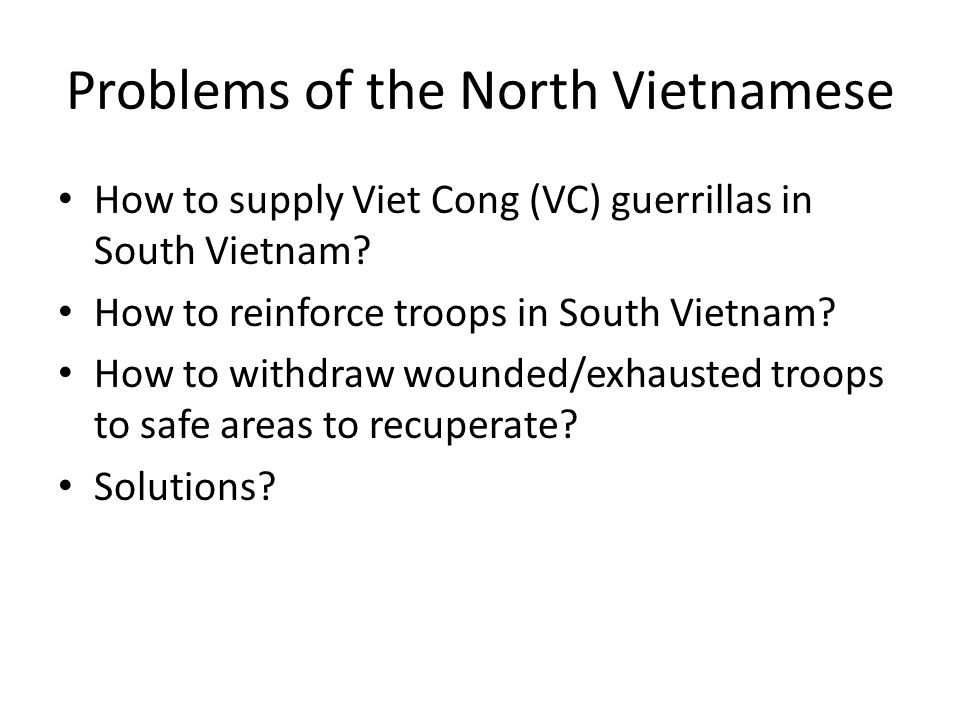 Problems of the North Vietnamese

• How to supply Viet Cong (VC) guerrillas in South Vietnam?
• How to reinforce troops in South Vietnam?
• How to withdraw wounded/exhausted troops to safe areas to recuperate?
• Solutions?